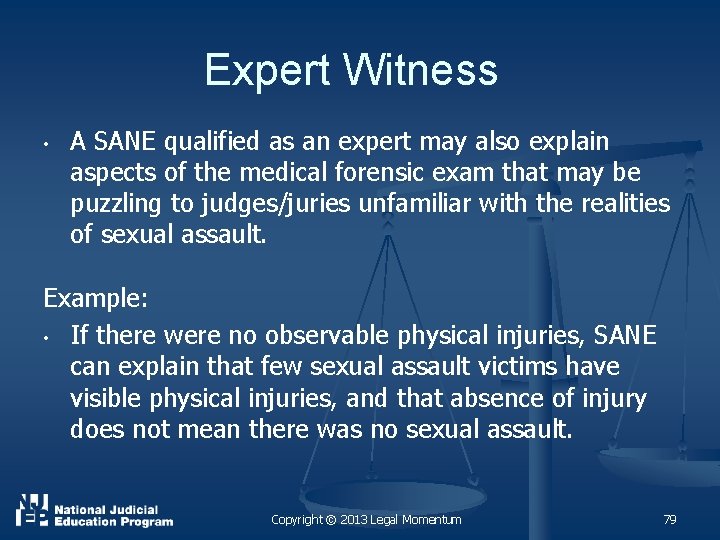 Expert Witness

• A SANE qualified as an expert may also explain aspects of the medical forensic exam that may be puzzling to judges/juries unfamiliar with the realities of sexual assault.

Example:

• If there were no observable physical injuries, SANE can explain that few sexual assault victims have visible physical injuries, and that absence of injury does not mean there was no sexual assault.

NJEP National Judicial Education Program

Copyright © 2013 Legal Momentum

79